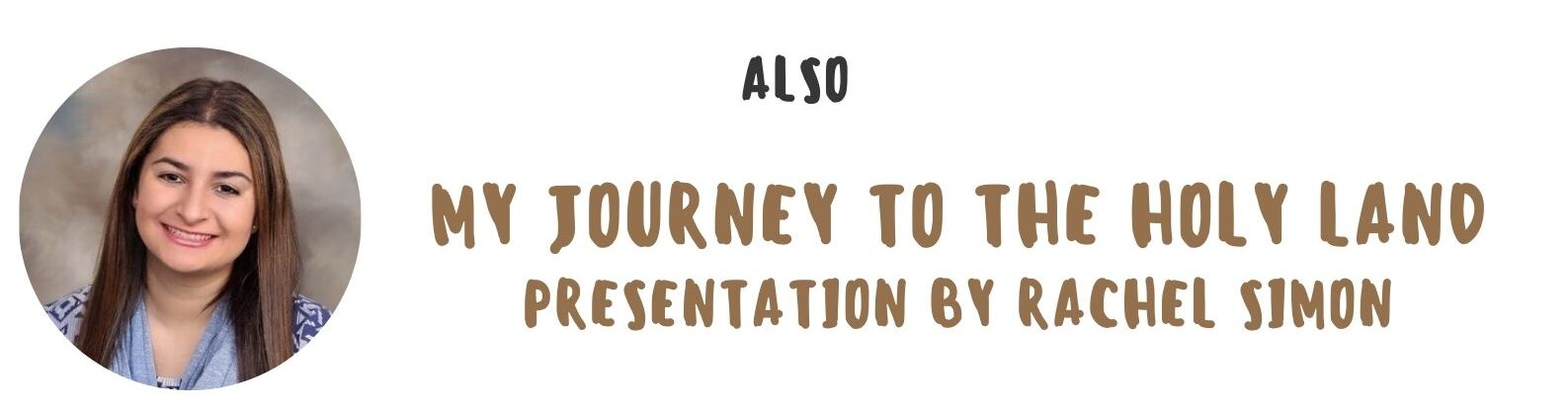 ALSO

MY JOURNEY TO THE HOLY LAND
PRESENTATION BY RACHEL SIMON